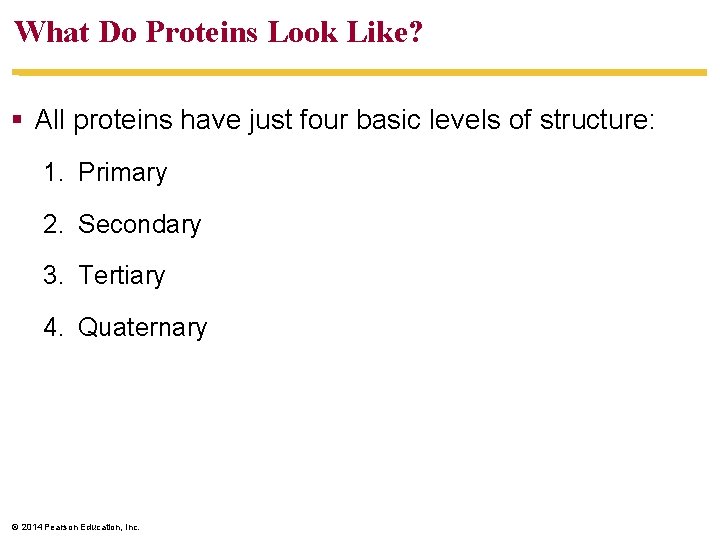 What Do Proteins Look Like?

▪ All proteins have just four basic levels of structure:

1. Primary
2. Secondary
3. Tertiary
4. Quaternary

© 2014 Pearson Education, Inc.